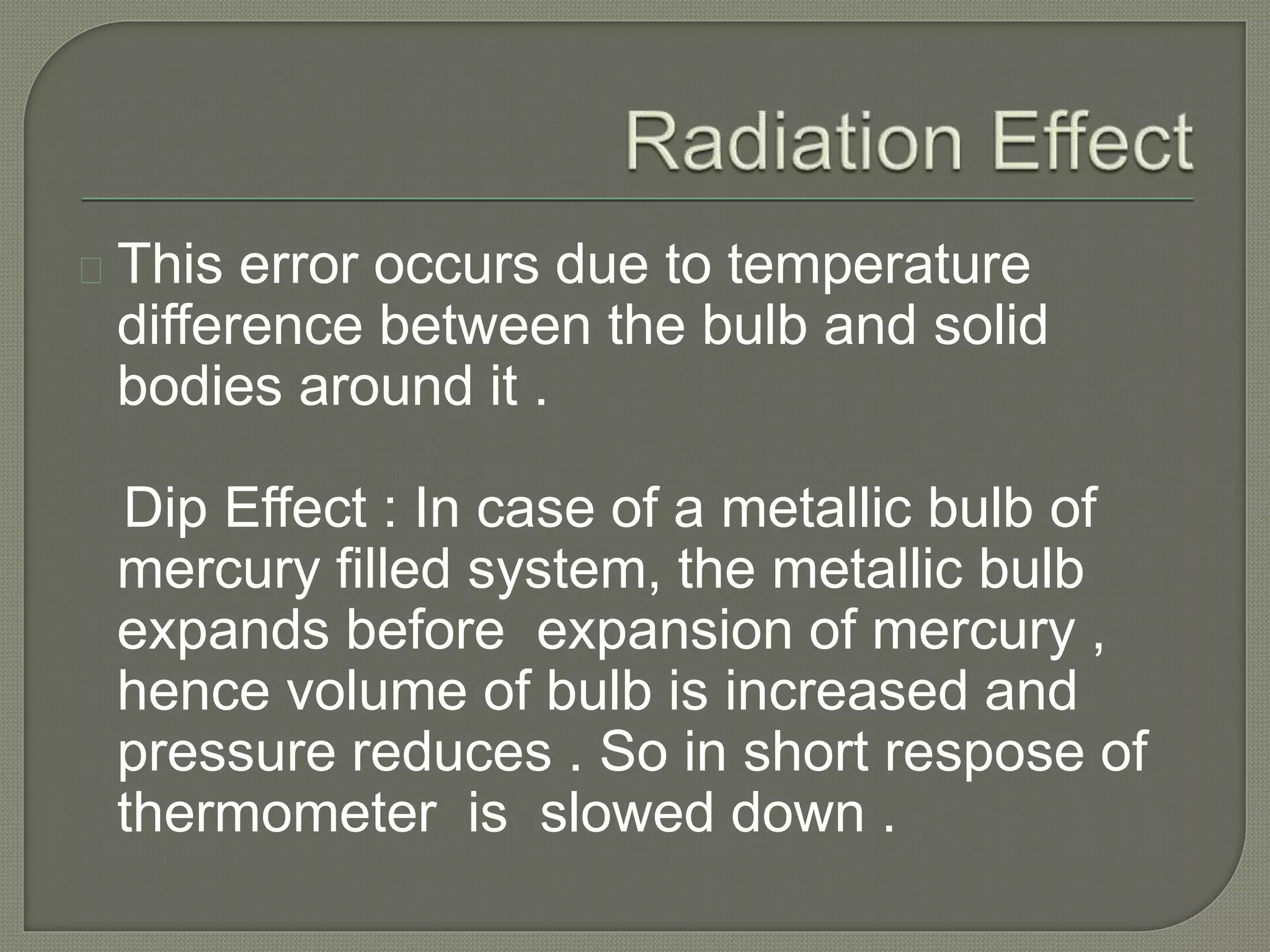 Radiation Effect

This error occurs due to temperature difference between the bulb and solid bodies around it .

Dip Effect : In case of a metallic bulb of mercury filled system, the metallic bulb expands before expansion of mercury , hence volume of bulb is increased and pressure reduces . So in short respose of thermometer is slowed down .